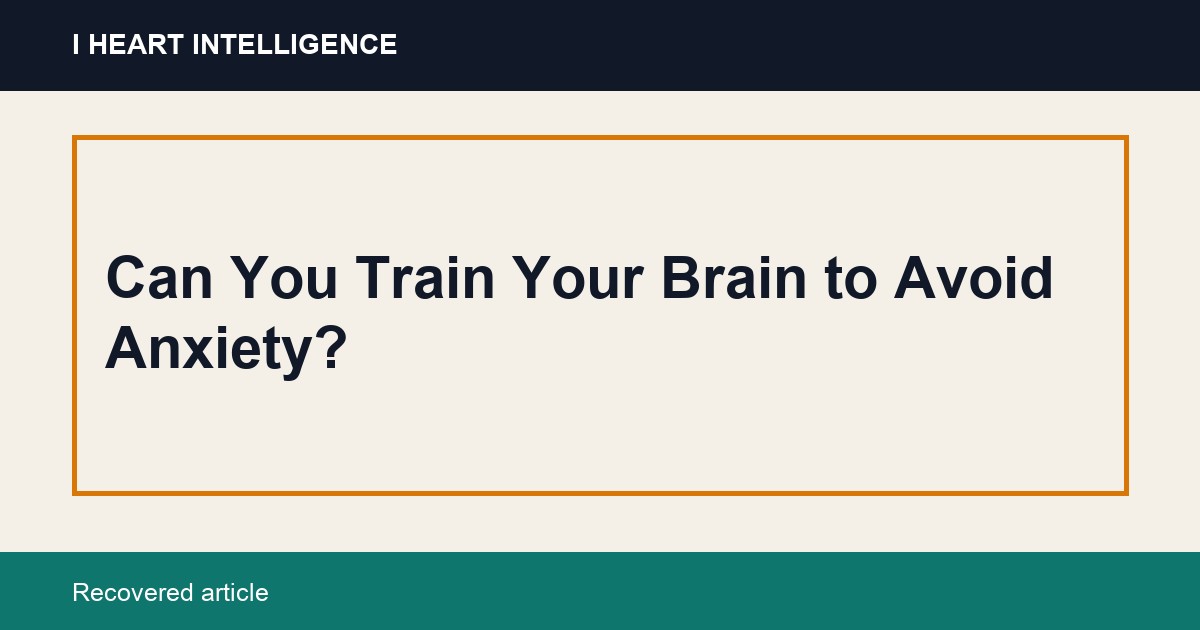 I HEART INTELLIGENCE

Can You Train Your Brain to Avoid Anxiety?

Recovered article